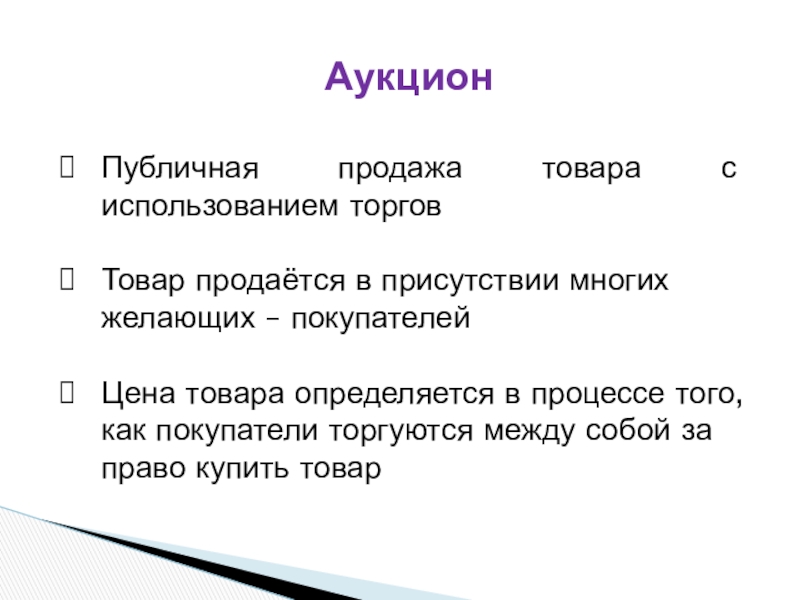 Аукцион

Публичная продажа товара с использованием торгов

Товар продаётся в присутствии многих желающих – покупателей

Цена товара определяется в процессе того, как покупатели торгуются между собой за право купить товар